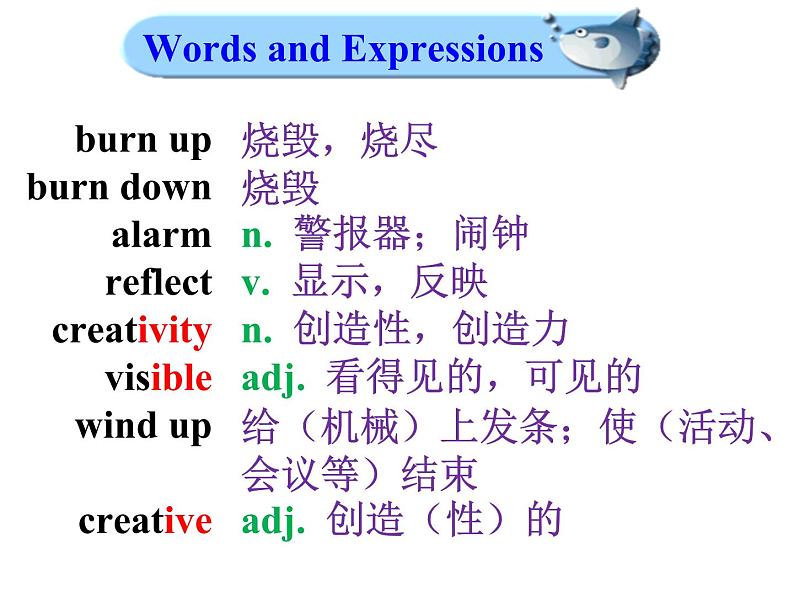 Words and Expressions

burn up 烧毁，烧尽
burn down 烧毁
alarm n. 警报器；闹钟
reflect v. 显示，反映
creativity n. 创造性，创造力
visible adj. 看得见的，可见的
wind up 给（机械）上发条；使（活动、会议等）结束
creative adj. 创造（性）的